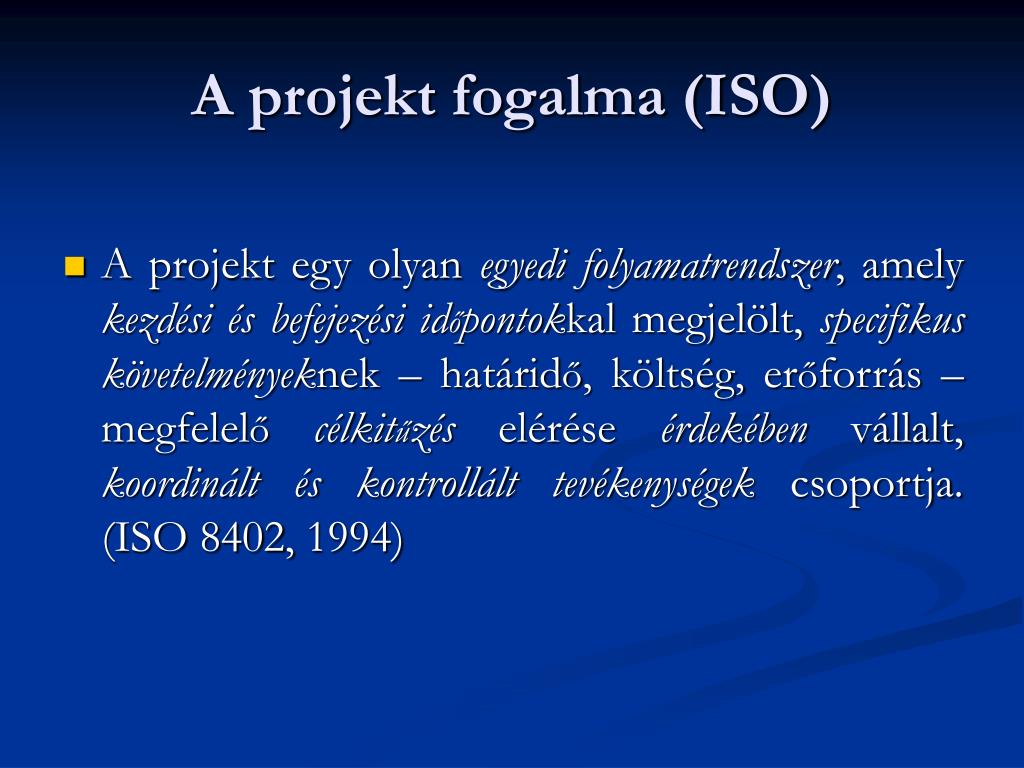 A projekt fogalma (ISO)

A projekt egy olyan egyedi folyamatrendszer, amely kezdési és befejezési időpontokkal megjelölt, specifikus követelményeknek – határidő, költség, erőforrás – megfelelő célkitűzés elérése érdekében vállalt, koordinált és kontrollált tevékenységek csoportja. (ISO 8402, 1994)